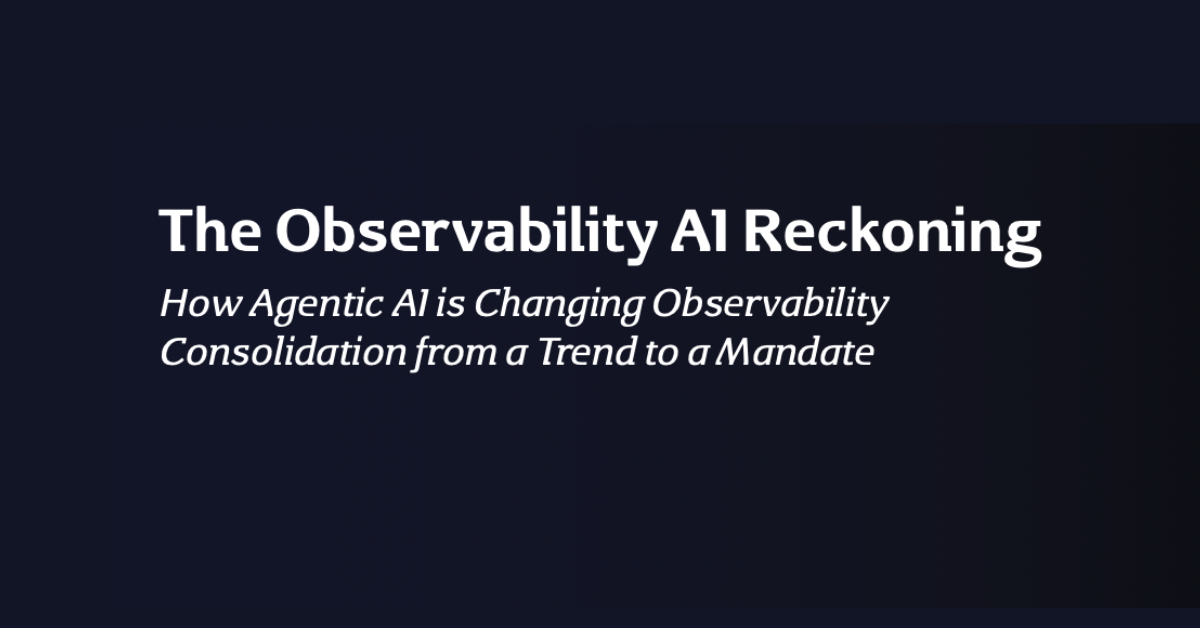 The Observability AI Reckoning

How Agentic AI is Changing Observability Consolidation from a Trend to a Mandate